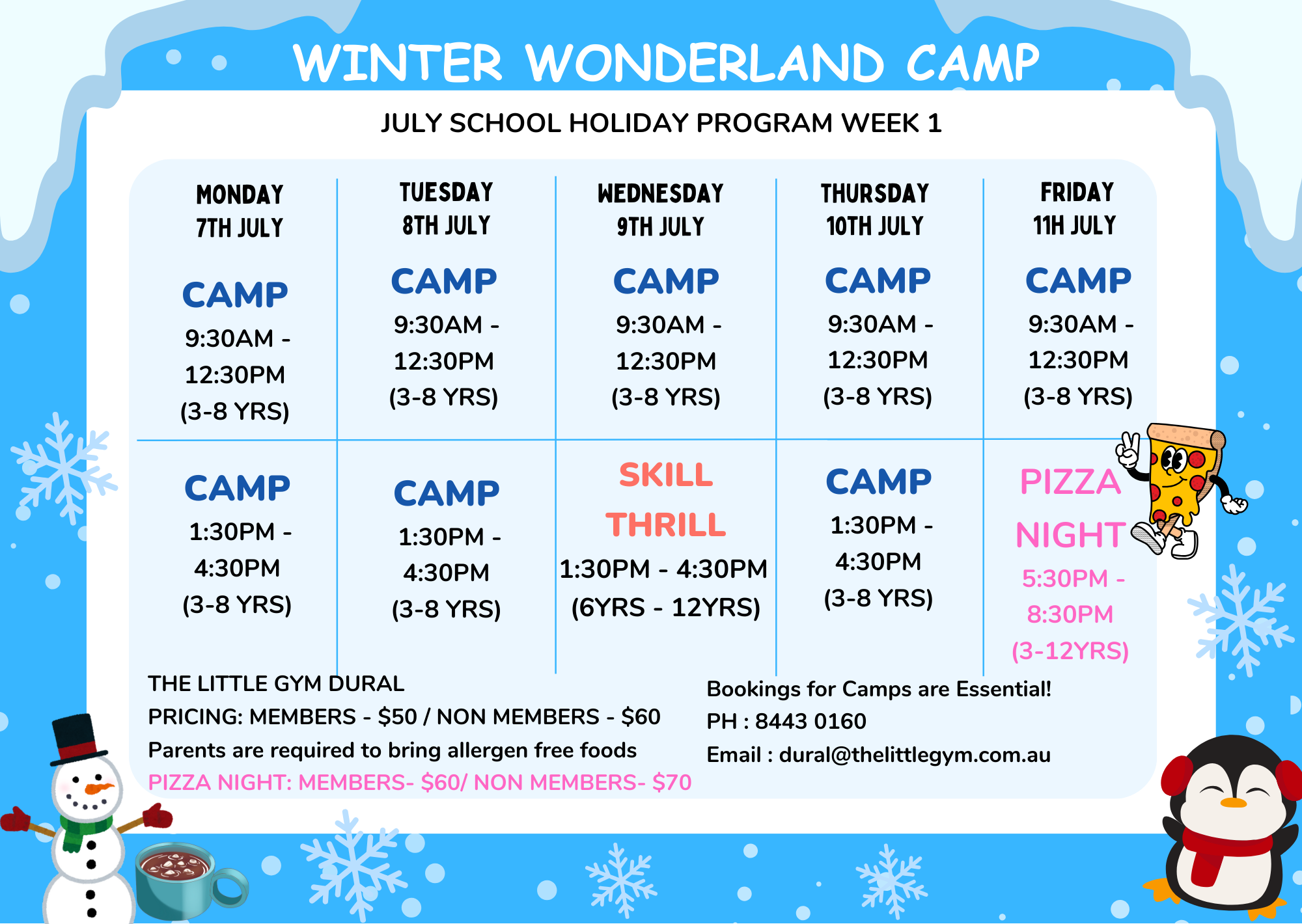 WINTER WONDERLAND CAMP

JULY SCHOOL HOLIDAY PROGRAM WEEK 1

| MONDAY 7TH JULY | TUESDAY 8TH JULY | WEDNESDAY 9TH JULY | THURSDAY 10TH JULY | FRIDAY 11H JULY |
|---|---|---|---|---|
| CAMP 9:30AM - 12:30PM (3-8 YRS) | CAMP 9:30AM - 12:30PM (3-8 YRS) | CAMP 9:30AM - 12:30PM (3-8 YRS) | CAMP 9:30AM - 12:30PM (3-8 YRS) | CAMP 9:30AM - 12:30PM (3-8 YRS) |
| CAMP 1:30PM - 4:30PM (3-8 YRS) | CAMP 1:30PM - 4:30PM (3-8 YRS) | SKILL THRILL 1:30PM - 4:30PM (6YRS - 12YRS) | CAMP 1:30PM - 4:30PM (3-8 YRS) | PIZZA NIGHT 5:30PM - 8:30PM (3-12YRS) |

THE LITTLE GYM DURAL
PRICING: MEMBERS - $50 / NON MEMBERS - $60
Parents are required to bring allergen free foods
PIZZA NIGHT: MEMBERS- $60/ NON MEMBERS- $70

Bookings for Camps are Essential!
PH : 8443 0160
Email : dural@thelittlegym.com.au